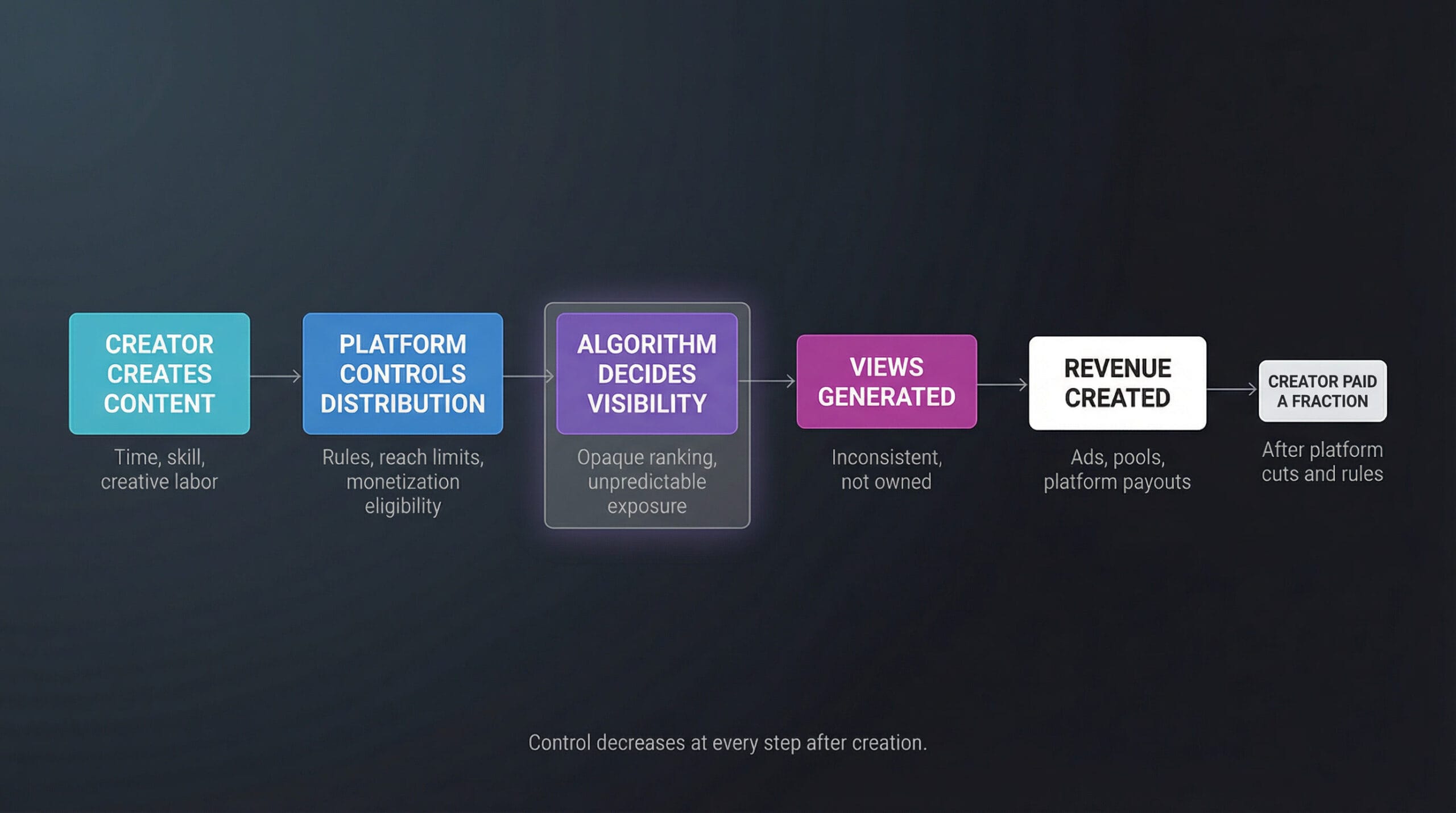 CREATOR CREATES CONTENT

Time, skill, creative labor

PLATFORM CONTROLS DISTRIBUTION

Rules, reach limits, monetization eligibility

ALGORITHM DECIDES VISIBILITY

Opaque ranking, unpredictable exposure

VIEWS GENERATED

Inconsistent, not owned

REVENUE CREATED

Ads, pools, platform payouts

CREATOR PAID A FRACTION

After platform cuts and rules

Control decreases at every step after creation.